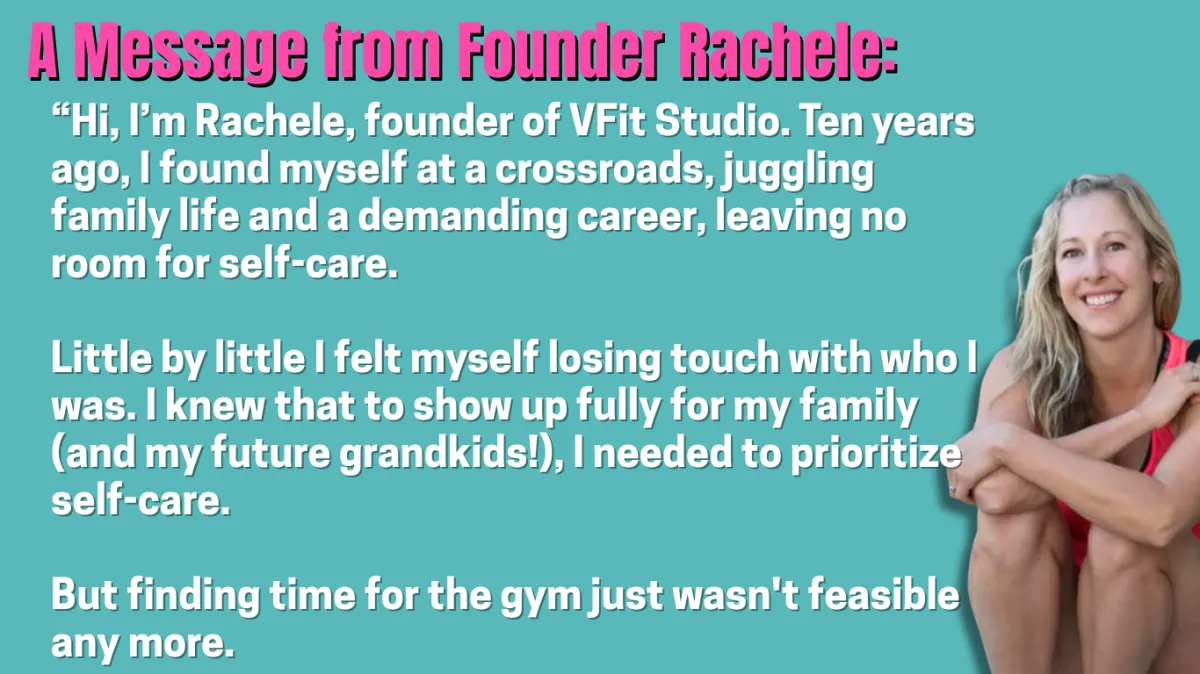 A Message from Founder Rachele:

“Hi, I’m Rachele, founder of VFit Studio. Ten years ago, I found myself at a crossroads, juggling family life and a demanding career, leaving no room for self-care.

Little by little I felt myself losing touch with who I was. I knew that to show up fully for my family (and my future grandkids!), I needed to prioritize self-care.

But finding time for the gym just wasn't feasible any more.